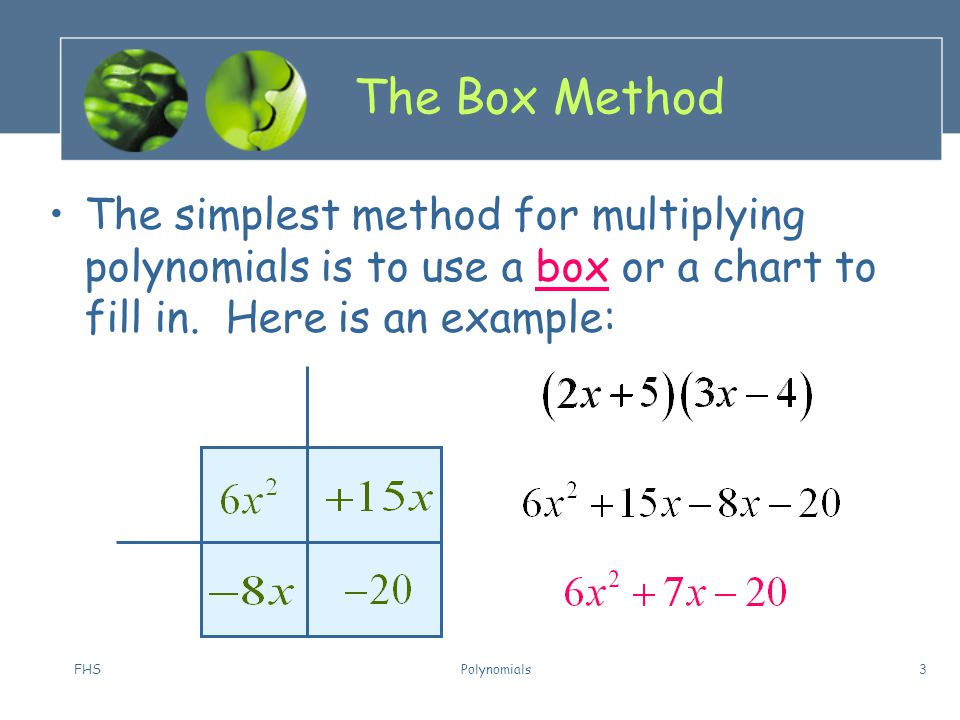 The Box Method

• The simplest method for multiplying polynomials is to use a box or a chart to fill in. Here is an example:

| $6x^2$ | $+15x$ |
|---|---|
| $-8x$ | $-20$ |

$(2x+5)(3x-4)$

$6x^2+15x-8x-20$

$6x^2+7x-20$

FHS

Polynomials

3